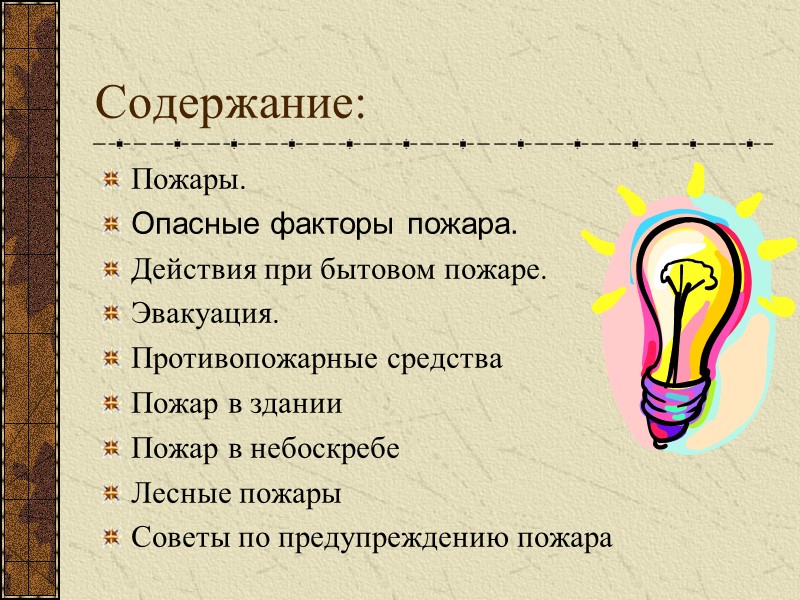 Содержание:

Пожары.
Опасные факторы пожара.
Действия при бытовом пожаре.
Эвакуация.
Противопожарные средства
Пожар в здании
Пожар в небоскребе
Лесные пожары
Советы по предупреждению пожара